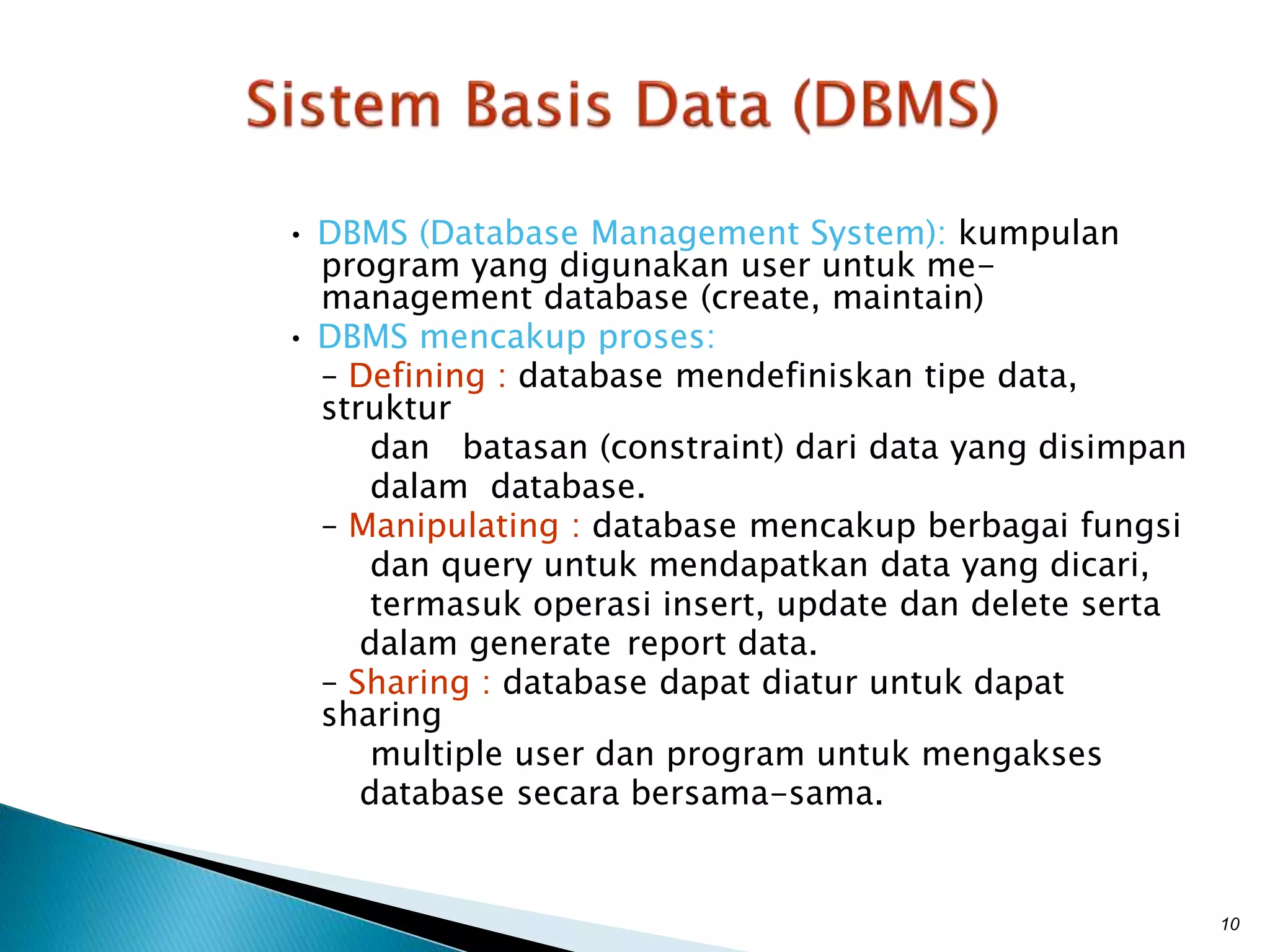 Sistem Basis Data (DBMS)

• DBMS (Database Management System): kumpulan program yang digunakan user untuk me-management database (create, maintain)

• DBMS mencakup proses:

– Defining : database mendefiniskan tipe data, struktur dan batasan (constraint) dari data yang disimpan dalam database.

– Manipulating : database mencakup berbagai fungsi dan query untuk mendapatkan data yang dicari, termasuk operasi insert, update dan delete serta dalam generate report data.

– Sharing : database dapat diatur untuk dapat sharing multiple user dan program untuk mengakses database secara bersama-sama.

10